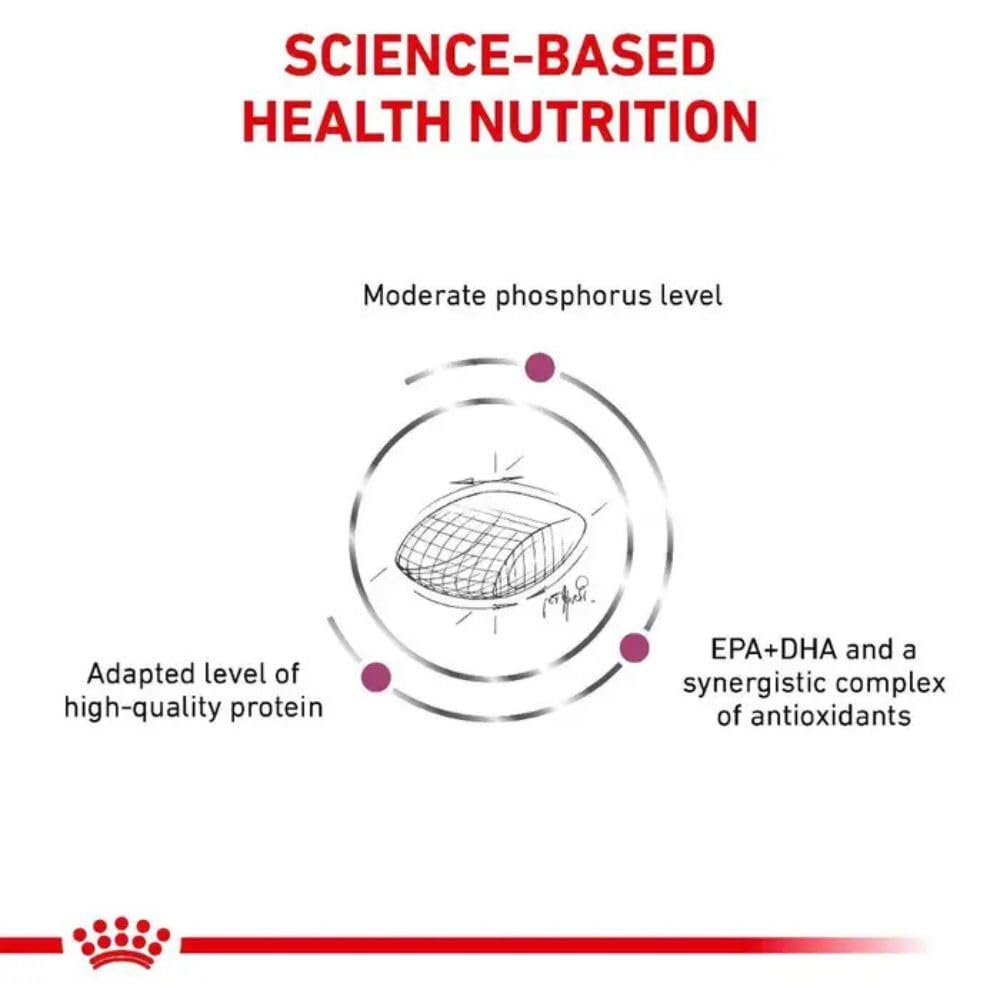 SCIENCE-BASED HEALTH NUTRITION

Moderate phosphorus level

Adapted level of high-quality protein

EPA+DHA and a synergistic complex of antioxidants